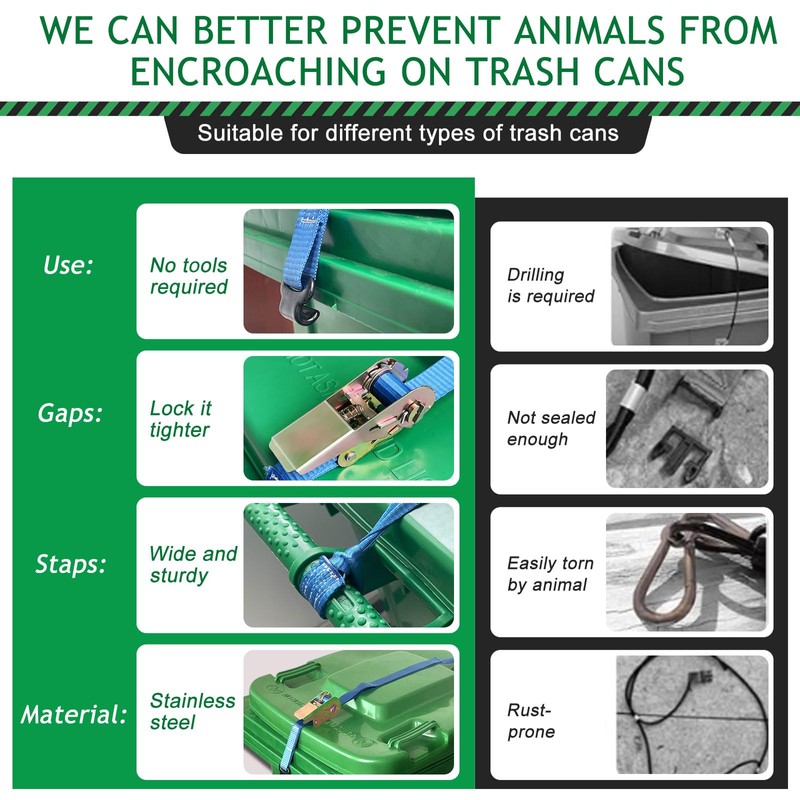 WE CAN BETTER PREVENT ANIMALS FROM ENCROACHING ON TRASH CANS

Suitable for different types of trash cans

Use: No tools required

Drilling is required

Gaps: Lock it tighter

Not sealed enough

Staps: Wide and sturdy

Easily torn by animal

Material: Stainless steel

Rust-prone